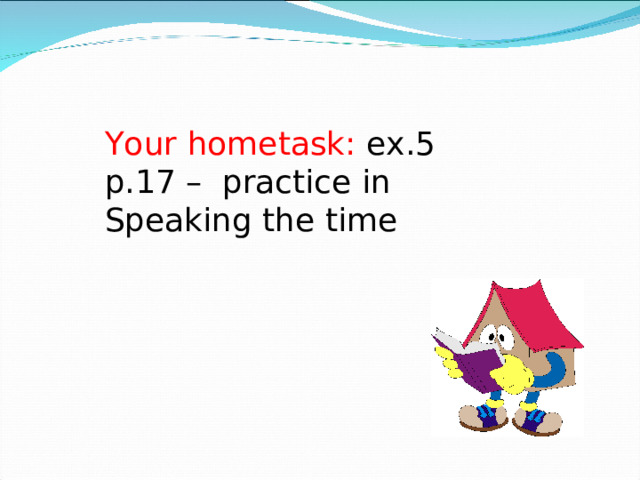 Your hometask: ex.5 p.17 – practice in Speaking the time